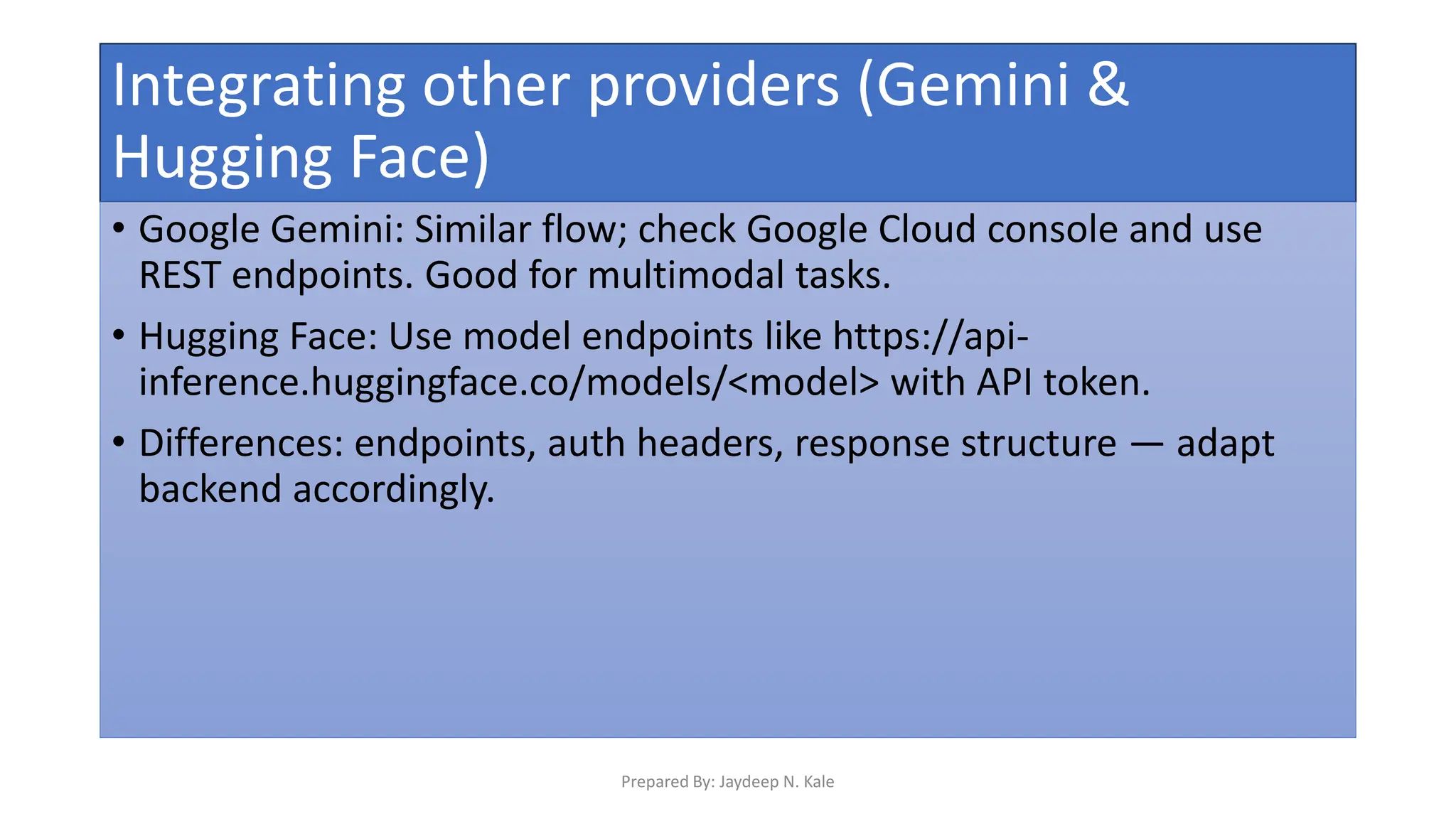 Integrating other providers (Gemini & Hugging Face)

• Google Gemini: Similar flow; check Google Cloud console and use REST endpoints. Good for multimodal tasks.

• Hugging Face: Use model endpoints like https://api-inference.huggingface.co/models/<model> with API token.

• Differences: endpoints, auth headers, response structure — adapt backend accordingly.

Prepared By: Jaydeep N. Kale